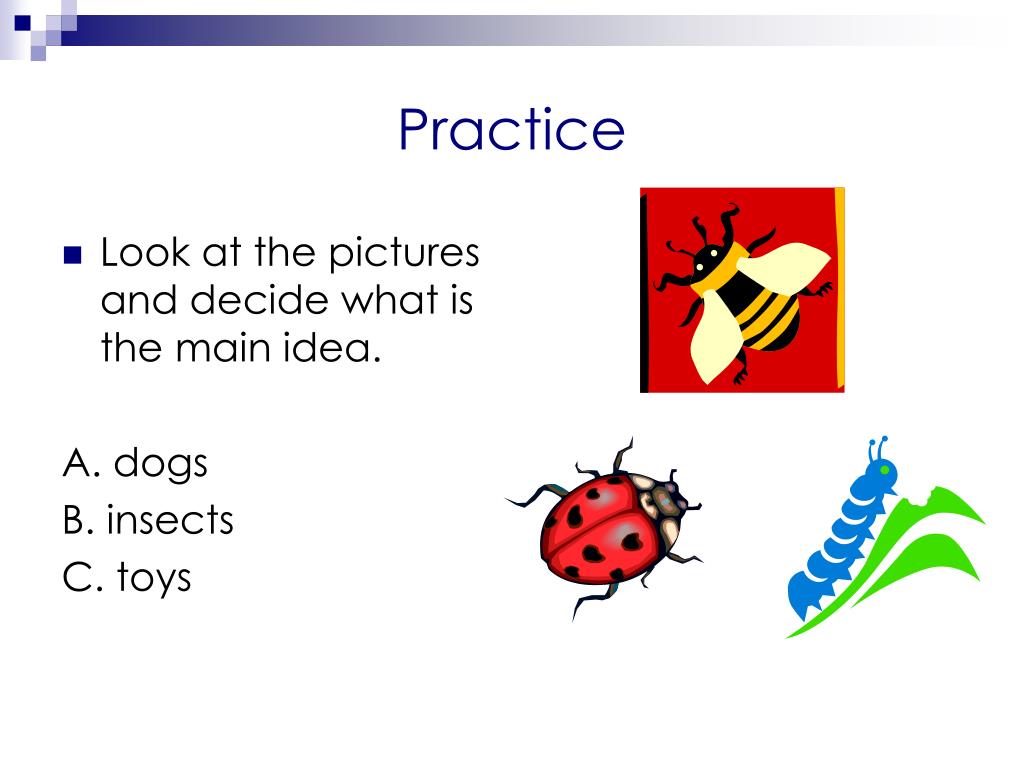 Practice

Look at the pictures and decide what is the main idea.

A. dogs
B. insects
C. toys